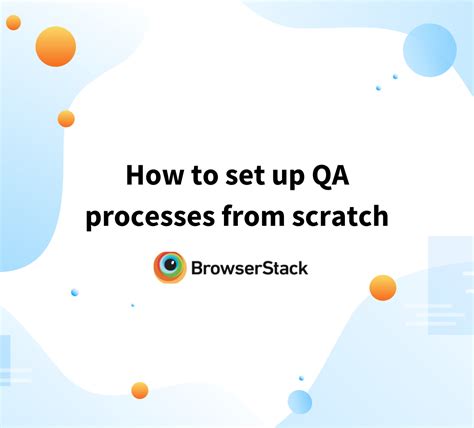 How to set up QA processes from scratch

BrowserStack